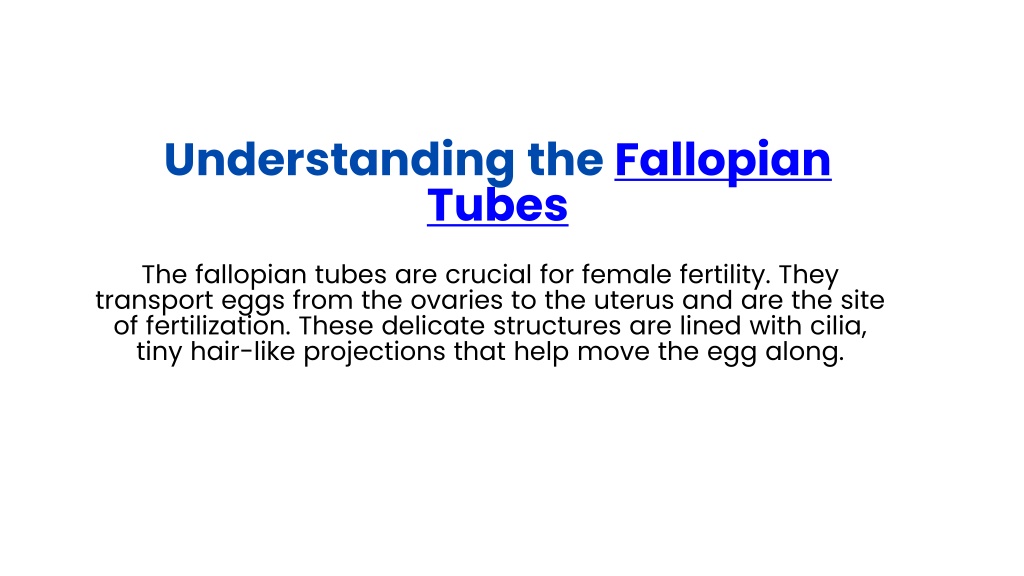 Understanding the Fallopian Tubes

The fallopian tubes are crucial for female fertility. They transport eggs from the ovaries to the uterus and are the site of fertilization. These delicate structures are lined with cilia, tiny hair-like projections that help move the egg along.